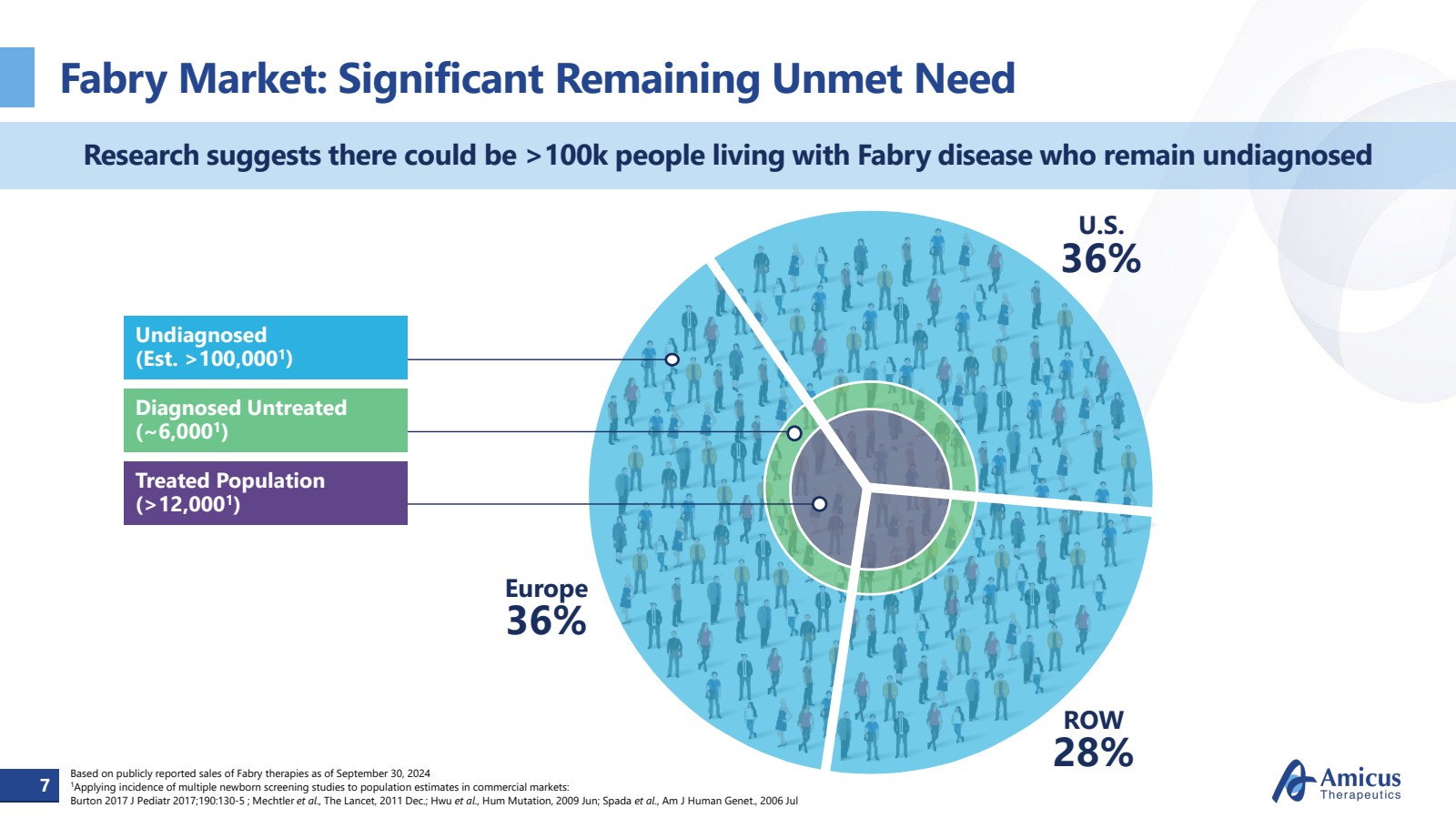 Fabry Market: Significant Remaining Unmet Need

Research suggests there could be >100k people living with Fabry disease who remain undiagnosed

Undiagnosed (Est. >100,000$^1$)

Diagnosed Untreated (~6,000$^1$)

Treated Population (>12,000$^1$)

U.S. 36%

Europe 36%

ROW 28%

7

Based on publicly reported sales of Fabry therapies as of September 30, 2024
$^1$Applying incidence of multiple newborn screening studies to population estimates in commercial markets:
Burton 2017 J Pediatr 2017;190:130-5 ; Mechtler et al., The Lancet, 2011 Dec.; Hwu et al., Hum Mutation, 2009 Jun; Spada et al., Am J Human Genet., 2006 Jul

Amicus Therapeutics